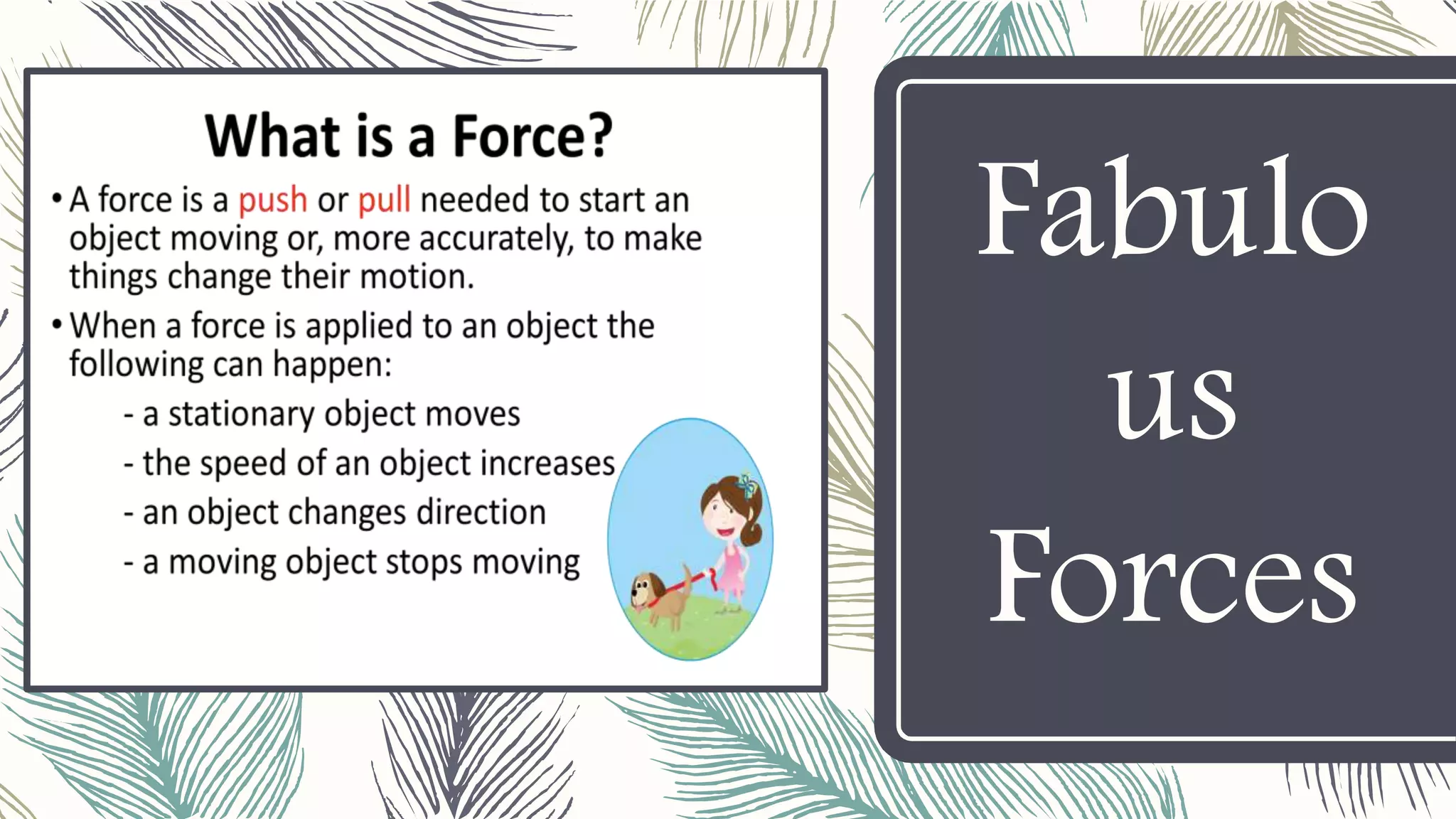 What is a Force?

• A force is a push or pull needed to start an object moving or, more accurately, to make things change their motion.

• When a force is applied to an object the following can happen:

- a stationary object moves
- the speed of an object increases
- an object changes direction
- a moving object stops moving

Fabulo
us
Forces